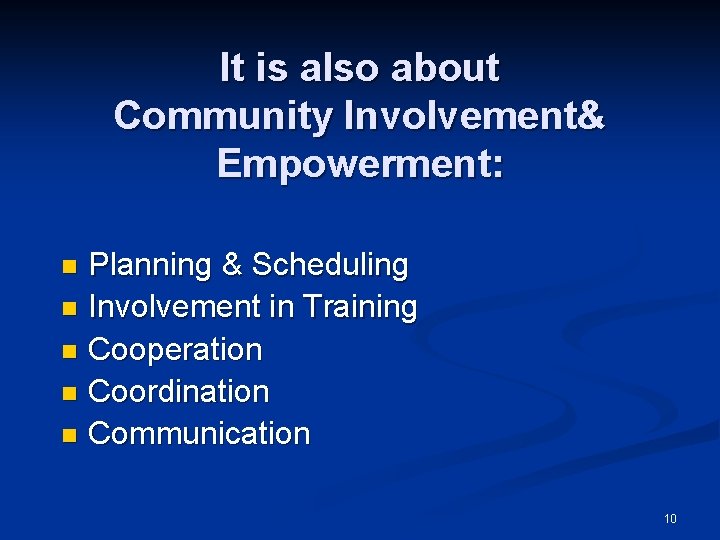 It is also about Community Involvement& Empowerment:

- Planning & Scheduling
- Involvement in Training
- Cooperation
- Coordination
- Communication

10